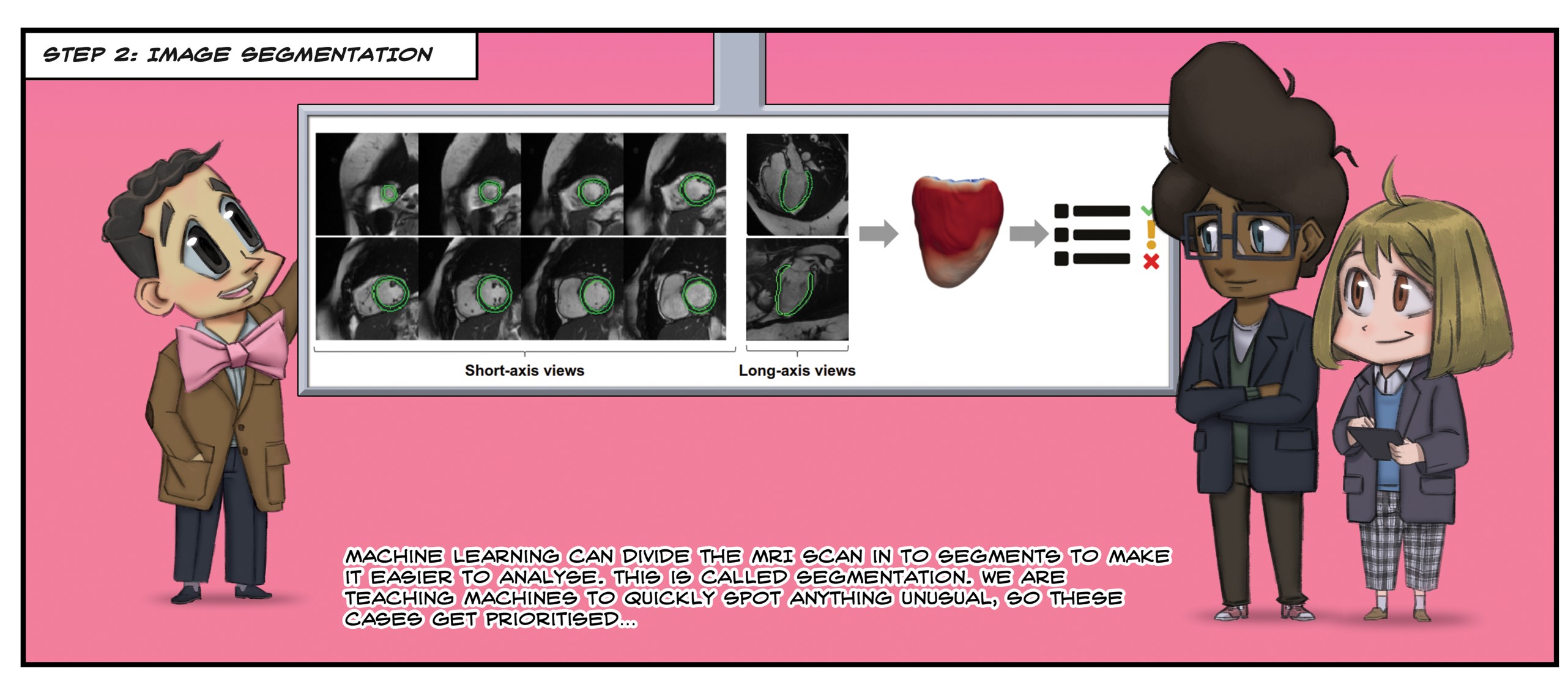 STEP 2: IMAGE SEGMENTATION

Short-axis views

Long-axis views

MACHINE LEARNING CAN DIVIDE THE MRI SCAN IN TO SEGMENTS TO MAKE IT EASIER TO ANALYSE. THIS IS CALLED SEGMENTATION. WE ARE TEACHING MACHINES TO QUICKLY SPOT ANYTHING UNUSUAL, SO THESE CASES GET PRIORITISED...